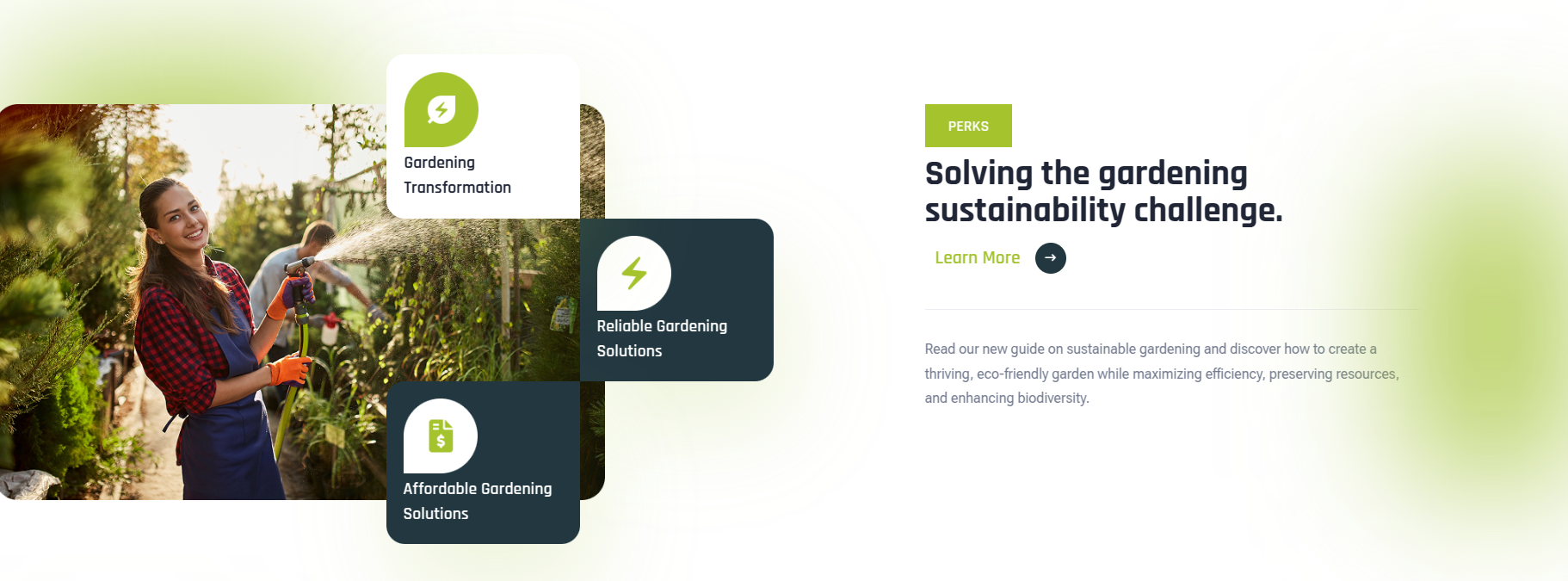 Gardening Transformation

Reliable Gardening Solutions

Affordable Gardening Solutions

PERKS

Solving the gardening sustainability challenge.

Learn More

Read our new guide on sustainable gardening and discover how to create a thriving, eco-friendly garden while maximizing efficiency, preserving resources, and enhancing biodiversity.